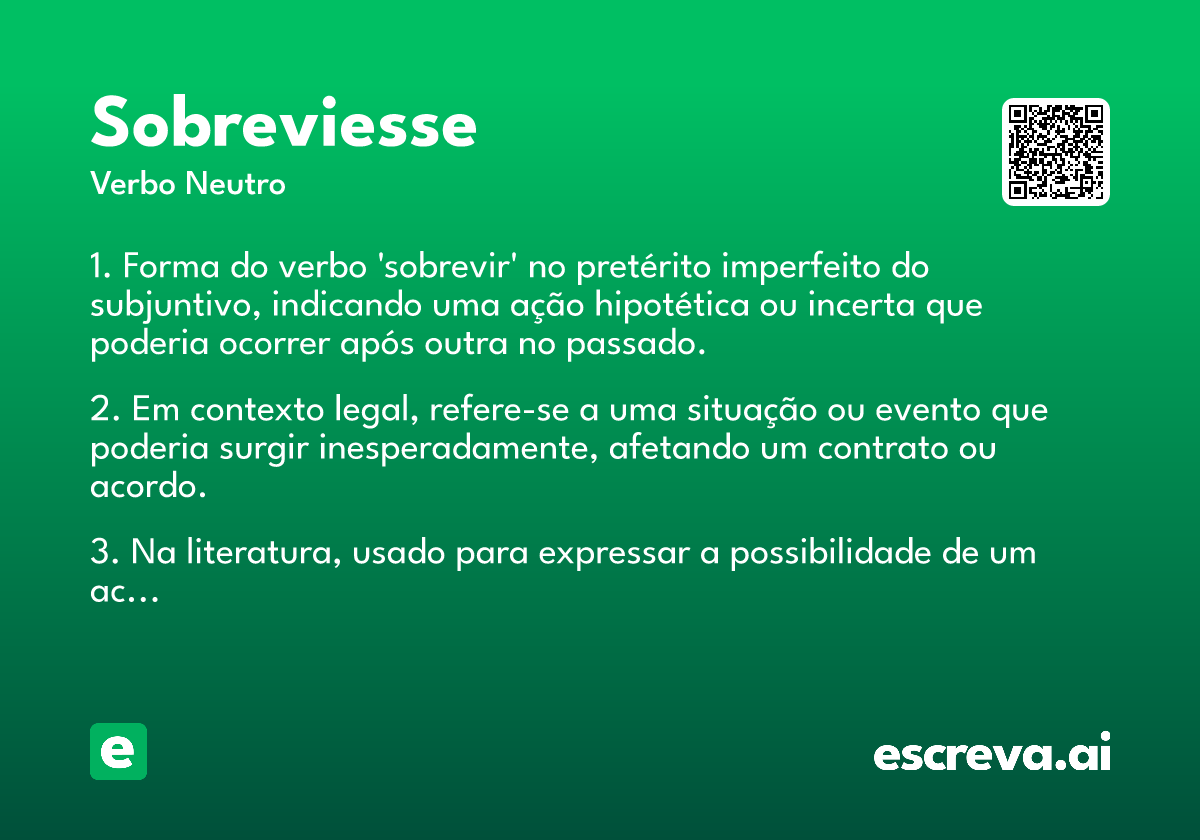 Sobreviesse
Verbo Neutro

1. Forma do verbo 'sobrevir' no pretérito imperfeito do subjuntivo, indicando uma ação hipotética ou incerta que poderia ocorrer após outra no passado.

2. Em contexto legal, refere-se a uma situação ou evento que poderia surgir inesperadamente, afetando um contrato ou acordo.

3. Na literatura, usado para expressar a possibilidade de um ac...

e

escreva.ai